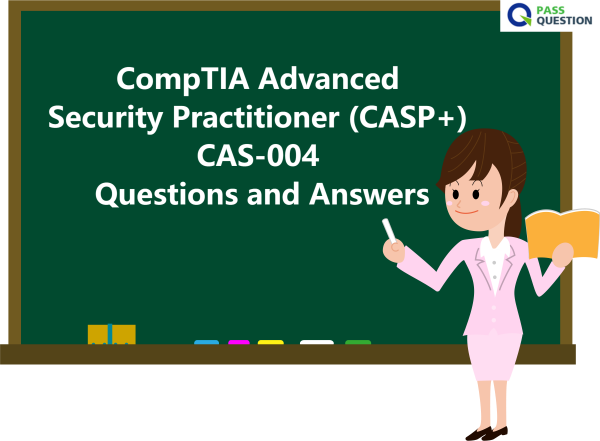 PASS QUESTION

CompTIA Advanced
Security Practitioner (CASP+)
CAS-004
Questions and Answers